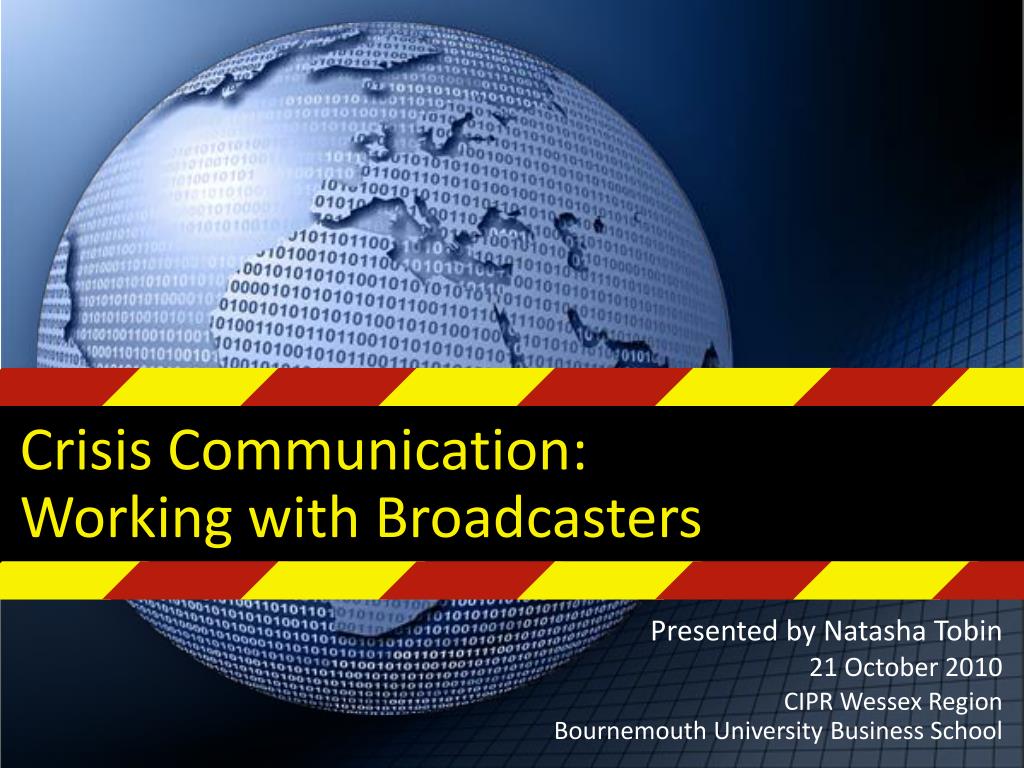 Crisis Communication:
Working with Broadcasters

Presented by Natasha Tobin
21 October 2010
CIPR Wessex Region
Bournemouth University Business School